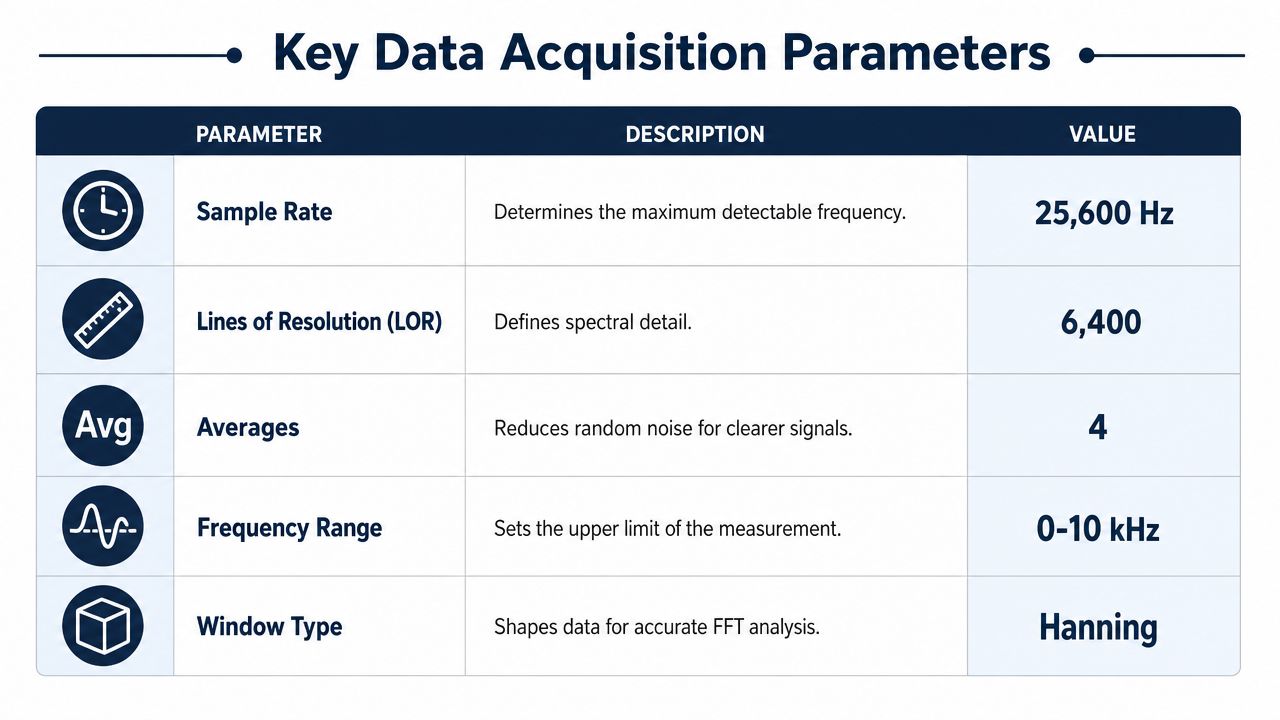 Key Data Acquisition Parameters

| | PARAMETER | DESCRIPTION | VALUE |
|---|---|---|---|
| | Sample Rate | Determines the maximum detectable frequency. | 25,600 Hz |
| | Lines of Resolution (LOR) | Defines spectral detail. | 6,400 |
| Avg | Averages | Reduces random noise for clearer signals. | 4 |
| | Frequency Range | Sets the upper limit of the measurement. | 0-10 kHz |
| | Window Type | Shapes data for accurate FFT analysis. | Hanning |